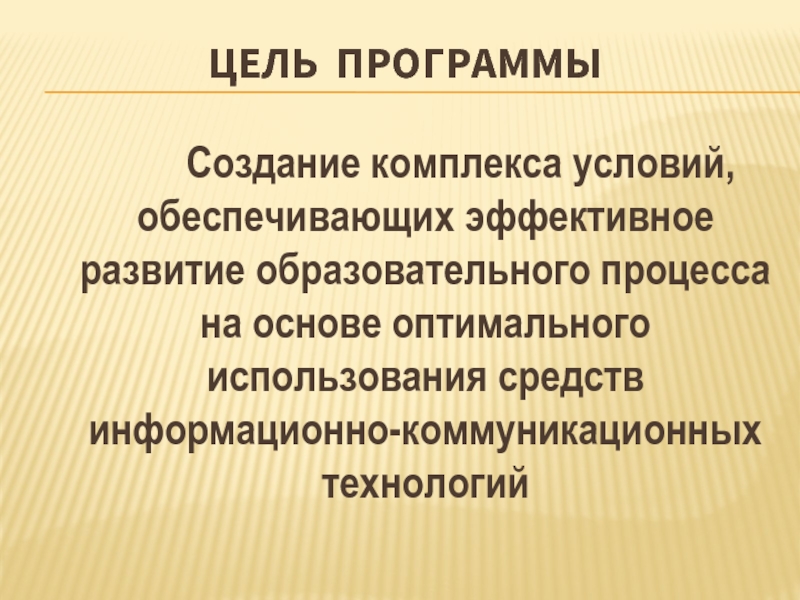 ЦЕЛЬ ПРОГРАММЫ

Создание комплекса условий, обеспечивающих эффективное развитие образовательного процесса на основе оптимального использования средств информационно-коммуникационных технологий